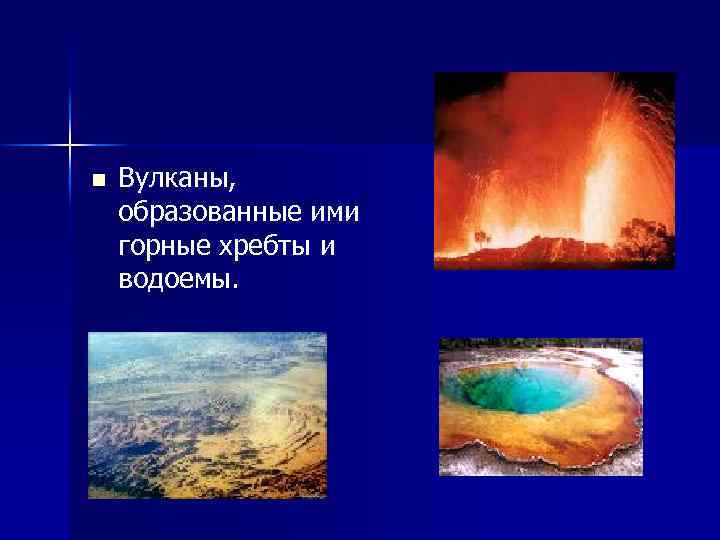 Вулканы, образованные ими горные хребты и водоемы.